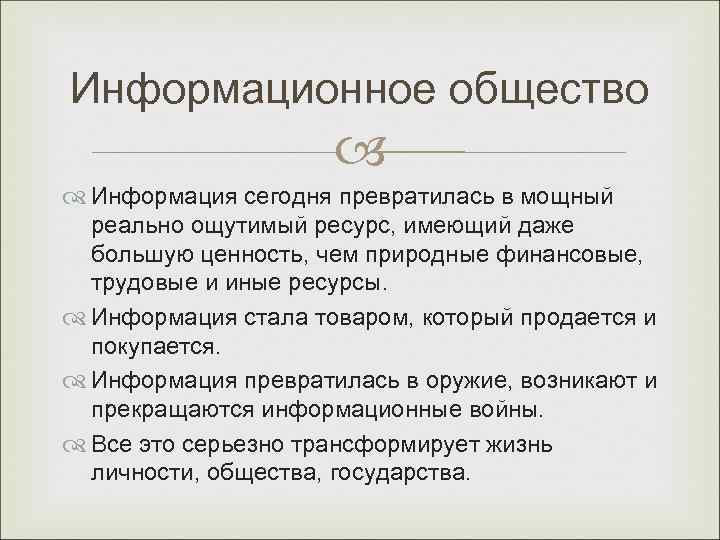 Информационное общество

Информация сегодня превратилась в мощный реально ощутимый ресурс, имеющий даже большую ценность, чем природные финансовые, трудовые и иные ресурсы.

Информация стала товаром, который продается и покупается.

Информация превратилась в оружие, возникают и прекращаются информационные войны.

Все это серьезно трансформирует жизнь личности, общества, государства.